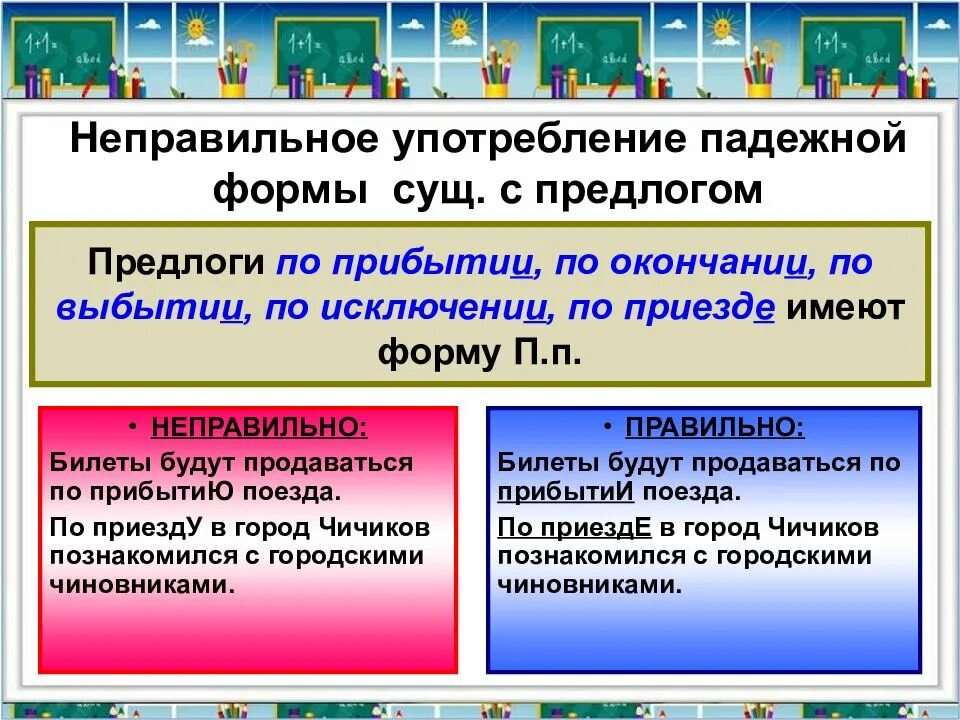 Неправильное употребление падежной формы сущ. с предлогом

Предлоги по прибытии, по окончании, по выбытии, по исключении, по приезде имеют форму П.п.

• НЕПРАВИЛЬНО:
Билеты будут продаваться по прибытиЮ поезда.
По приездУ в город Чичиков познакомился с городскими чиновниками.

• ПРАВИЛЬНО:
Билеты будут продаваться по прибытиИ поезда.
По приездЕ в город Чичиков познакомился с городскими чиновниками.